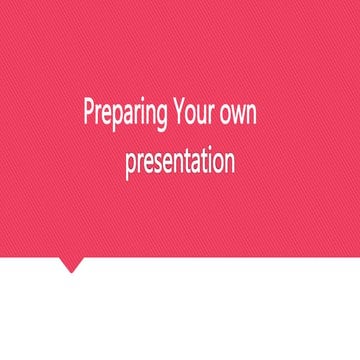 Preparing Your own presentation